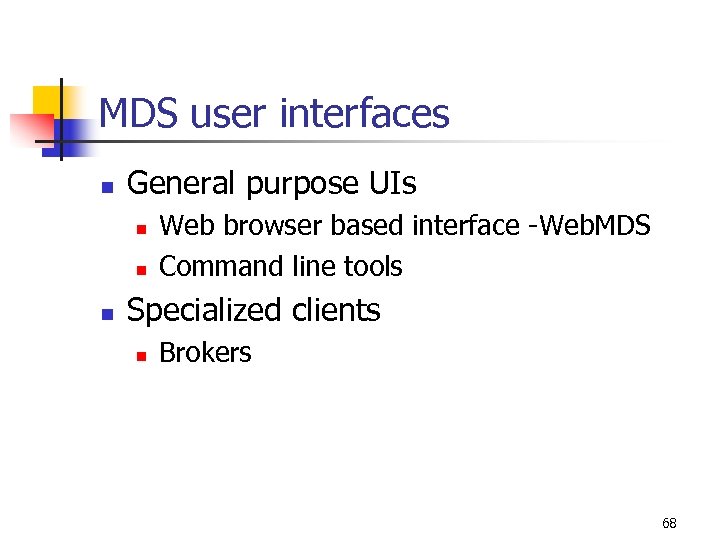 MDS user interfaces

- General purpose UIs
  - Web browser based interface -WebMDS
  - Command line tools
- Specialized clients
  - Brokers

68